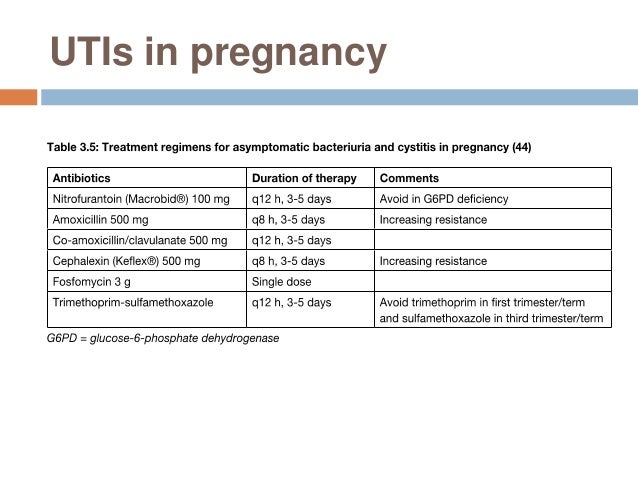 UTIs in pregnancy

Table 3.5: Treatment regimens for asymptomatic bacteriuria and cystitis in pregnancy (44)

| Antibiotics | Duration of therapy | Comments |
|---|---|---|
| Nitrofurantoin (Macrobid®) 100 mg | q12 h, 3-5 days | Avoid in G6PD deficiency |
| Amoxicillin 500 mg | q8 h, 3-5 days | Increasing resistance |
| Co-amoxicillin/clavulanate 500 mg | q12 h, 3-5 days | |
| Cephalexin (Keflex®) 500 mg | q8 h, 3-5 days | Increasing resistance |
| Fosfomycin 3 g | Single dose | |
| Trimethoprim-sulfamethoxazole | q12 h, 3-5 days | Avoid trimethoprim in first trimester/term and sulfamethoxazole in third trimester/term |

G6PD = glucose-6-phosphate dehydrogenase